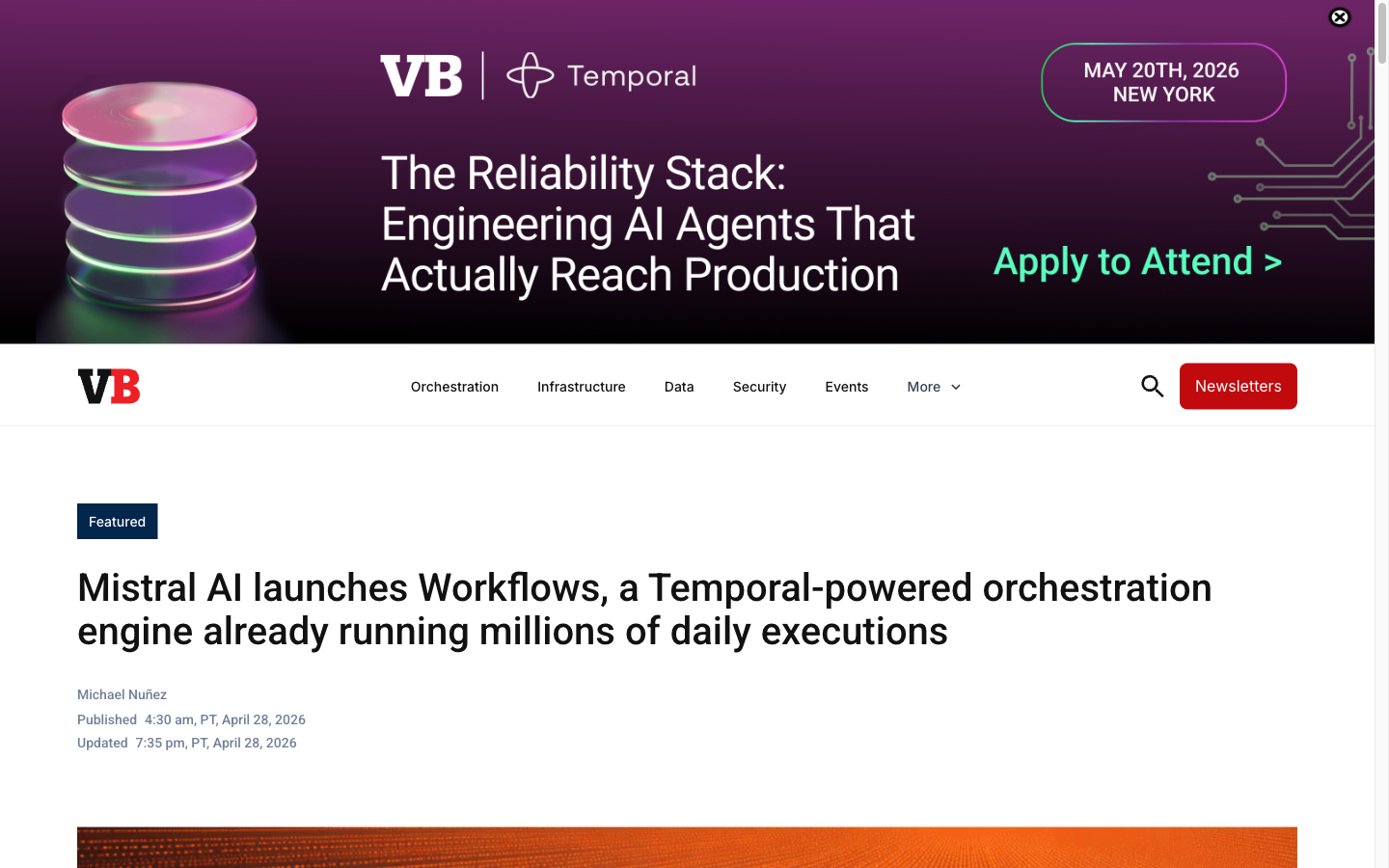 VB | Temporal

MAY 20TH, 2026
NEW YORK

The Reliability Stack: Engineering AI Agents That Actually Reach Production

Apply to Attend >

VB

Orchestration Infrastructure Data Security Events More

Newsletters

Featured

Mistral AI launches Workflows, a Temporal-powered orchestration engine already running millions of daily executions

Michael Nuñez
Published 4:30 am, PT, April 28, 2026
Updated 7:35 pm, PT, April 28, 2026